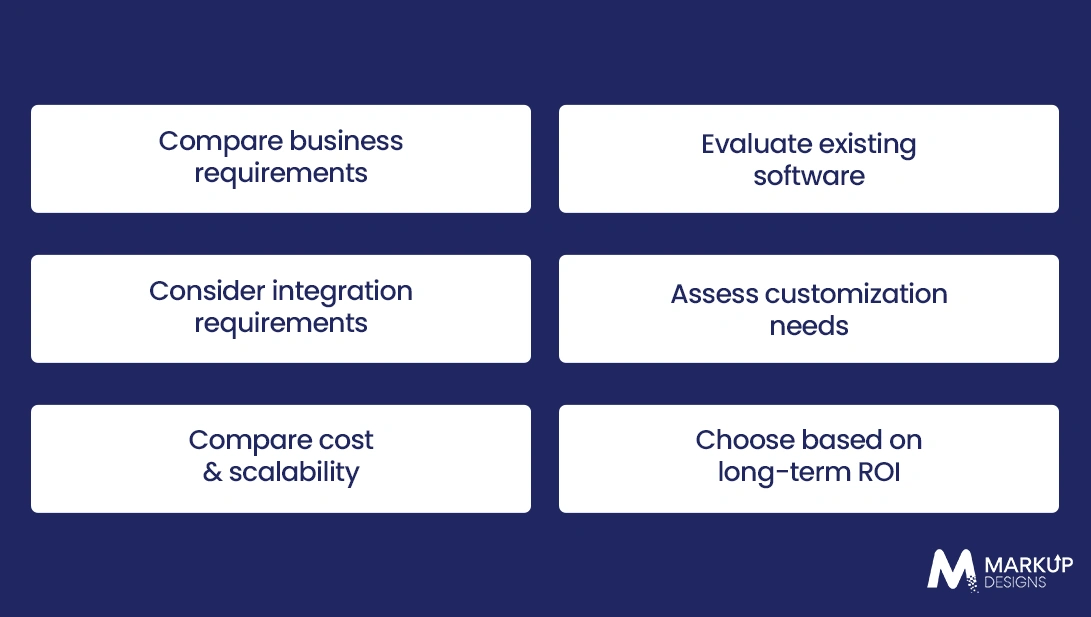 Compare business requirements

Evaluate existing software

Consider integration requirements

Assess customization needs

Compare cost & scalability

Choose based on long-term ROI

MARKUP DESIGNS